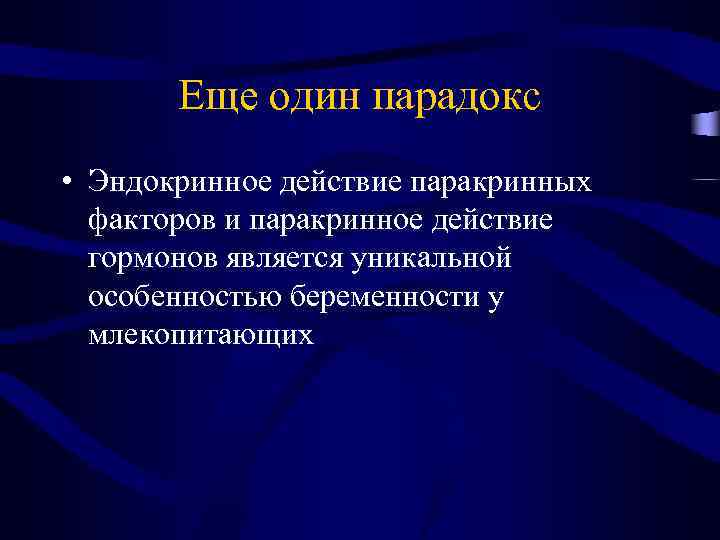 Еще один парадокс

• Эндокринное действие паракринных факторов и паракринное действие гормонов является уникальной особенностью беременности у млекопитающих